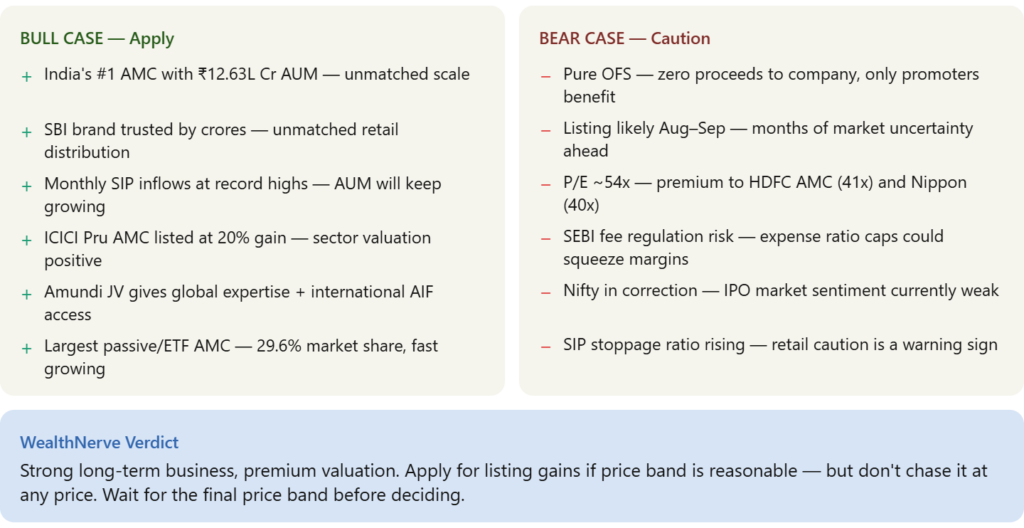 BULL CASE — Apply

+ India's #1 AMC with ₹12.63L Cr AUM — unmatched scale

+ SBI brand trusted by crores — unmatched retail distribution

+ Monthly SIP inflows at record highs — AUM will keep growing

+ ICICI Pru AMC listed at 20% gain — sector valuation positive

+ Amundi JV gives global expertise + international AIF access

+ Largest passive/ETF AMC — 29.6% market share, fast growing

BEAR CASE — Caution

– Pure OFS — zero proceeds to company, only promoters benefit

– Listing likely Aug–Sep — months of market uncertainty ahead

– P/E ~54x — premium to HDFC AMC (41x) and Nippon (40x)

– SEBI fee regulation risk — expense ratio caps could squeeze margins

– Nifty in correction — IPO market sentiment currently weak

– SIP stoppage ratio rising — retail caution is a warning sign

WealthNerve Verdict

Strong long-term business, premium valuation. Apply for listing gains if price band is reasonable — but don't chase it at any price. Wait for the final price band before deciding.